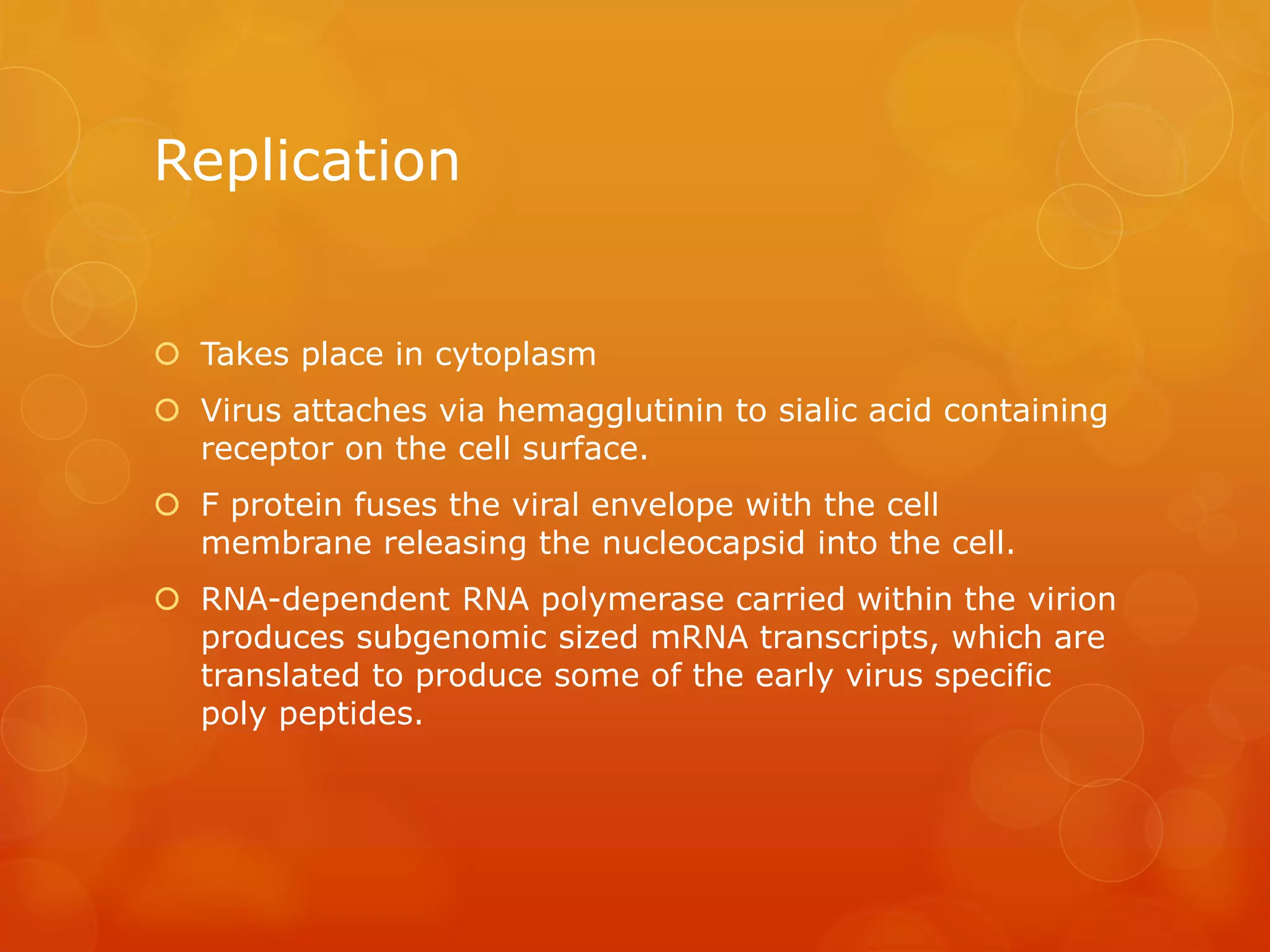 Replication

Takes place in cytoplasm

Virus attaches via hemagglutinin to sialic acid containing receptor on the cell surface.

F protein fuses the viral envelope with the cell membrane releasing the nucleocapsid into the cell.

RNA-dependent RNA polymerase carried within the virion produces subgenomic sized mRNA transcripts, which are translated to produce some of the early virus specific poly peptides.